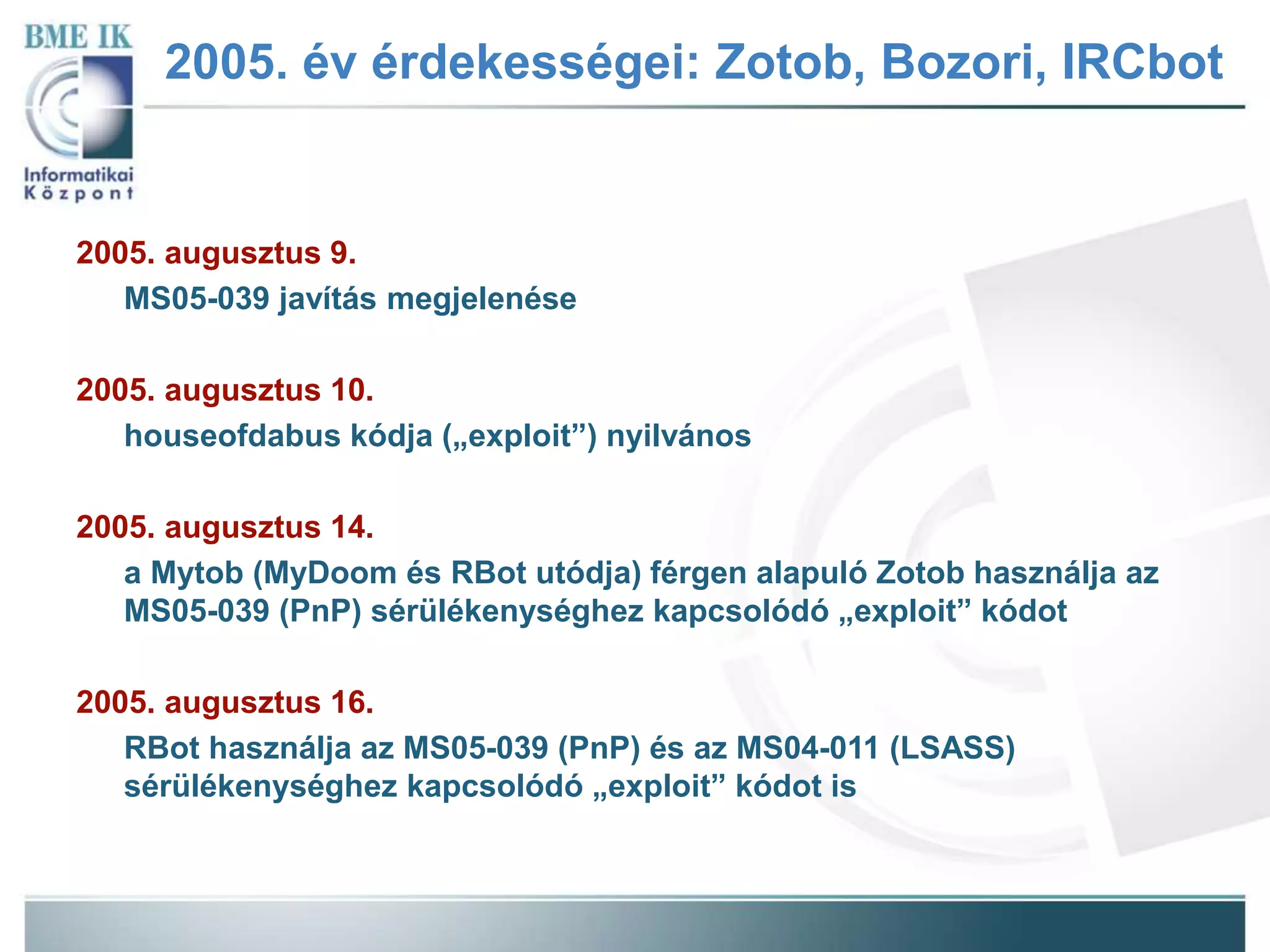 BME IK
Informatikai Központ

2005. év érdekességei: Zotob, Bozori, IRCbot

2005. augusztus 9.
MS05-039 javítás megjelenése

2005. augusztus 10.
houseofdabus kódja („exploit”) nyilvános

2005. augusztus 14.
a Mytob (MyDoom és RBot utódja) férgen alapuló Zotob használja az MS05-039 (PnP) sérülékenységhez kapcsolódó „exploit” kódot

2005. augusztus 16.
RBot használja az MS05-039 (PnP) és az MS04-011 (LSASS) sérülékenységhez kapcsolódó „exploit” kódot is